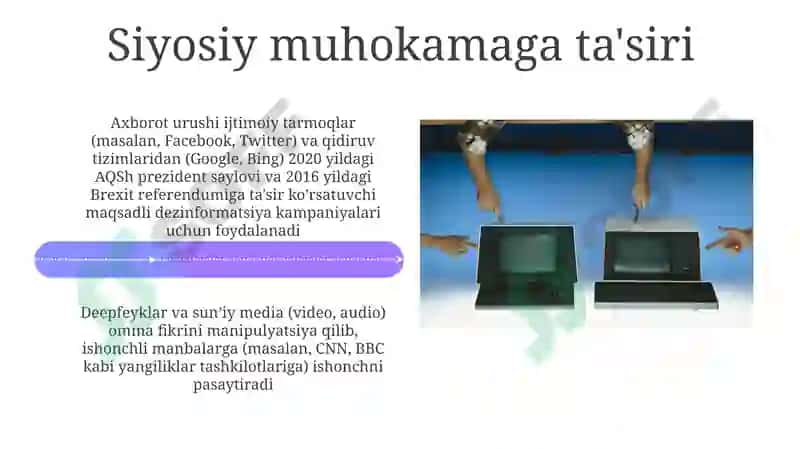 Siyosiy muhokamaga ta'siri

Axborot urushi ijtimoiy tarmoqlar (masalan, Facebook, Twitter) va qidiruv tizimlaridan (Google, Bing) 2020 yildagi AQSh prezident saylovi va 2016 yildagi Brexit referendumiga ta'sir ko'rsatuvchi maqsadli dezinformatsiya kampaniyalari uchun foydalanadi

Deepfeyklar va sun'iy media (video, audio) omma fikrini manipulyatsiya qilib, ishonchli manbalarga (masalan, CNN, BBC kabi yangiliklar tashkilotlariga) ishonchni pasaytiradi